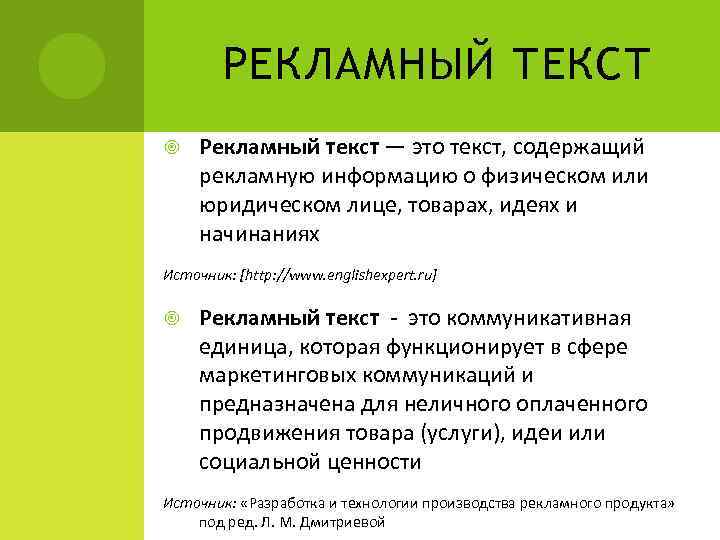 РЕКЛАМНЫЙ ТЕКСТ

Рекламный текст — это текст, содержащий рекламную информацию о физическом или юридическом лице, товарах, идеях и начинаниях

Источник: [http://www.englishexpert.ru]

Рекламный текст - это коммуникативная единица, которая функционирует в сфере маркетинговых коммуникаций и предназначена для неличного оплаченного продвижения товара (услуги), идеи или социальной ценности

Источник: «Разработка и технологии производства рекламного продукта» под ред. Л. М. Дмитриевой